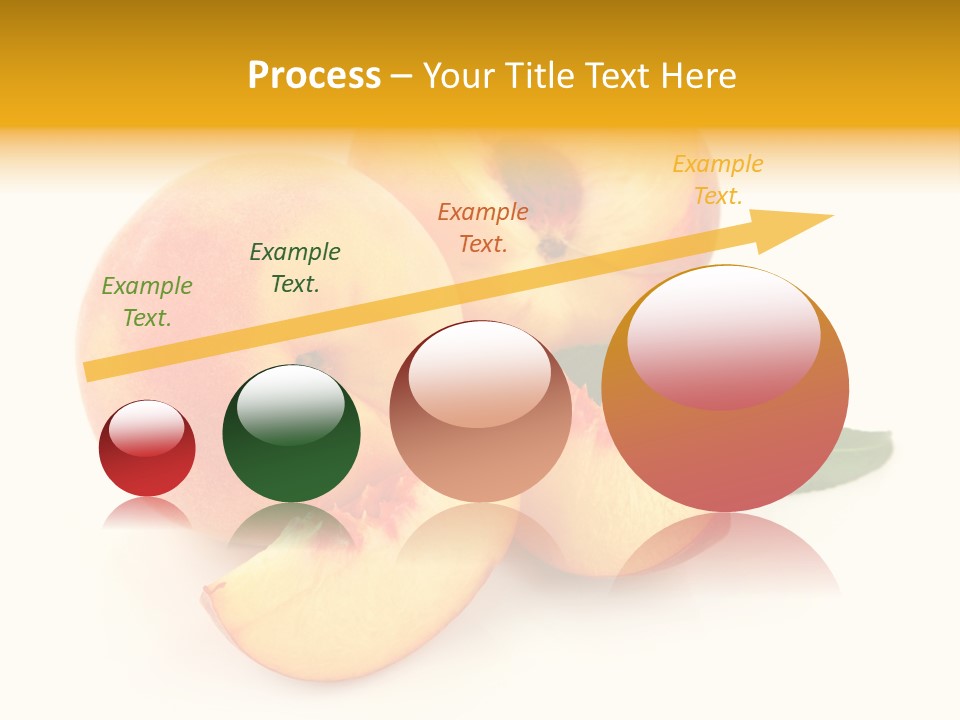 Process – Your Title Text Here

Example Text.

Example Text.

Example Text.

Example Text.